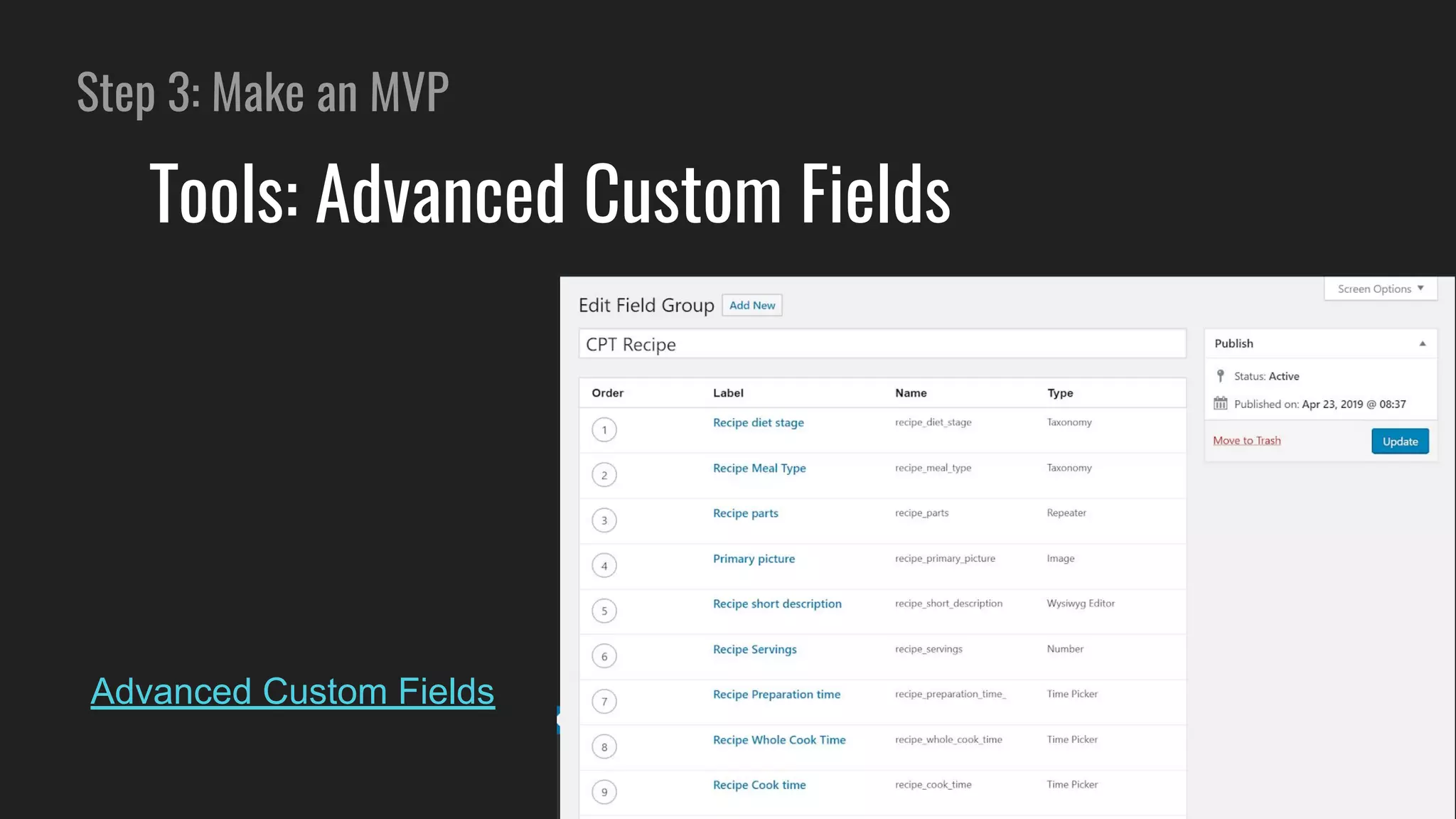 Step 3: Make an MVP

Tools: Advanced Custom Fields

Advanced Custom Fields

Screen Options ▼

Edit Field Group Add New

CPT Recipe

| Order | Label | Name | Type |
|---|---|---|---|
| 1 | Recipe diet stage | recipe_diet_stage | Taxonomy |
| 2 | Recipe Meal Type | recipe_meal_type | Taxonomy |
| 3 | Recipe parts | recipe_parts | Repeater |
| 4 | Primary picture | recipe_primary_picture | Image |
| 5 | Recipe short description | recipe_short_description | Wysiwyg Editor |
| 6 | Recipe Servings | recipe_servings | Number |
| 7 | Recipe Preparation time | recipe_preparation_time_ | Time Picker |
| 8 | Recipe Whole Cook Time | recipe_whole_cook_time | Time Picker |
| 9 | Recipe Cook time | recipe_cook_time | Time Picker |

Publish

Status: Active

Published on: Apr 23, 2019 @ 08:37

Move to Trash

Update